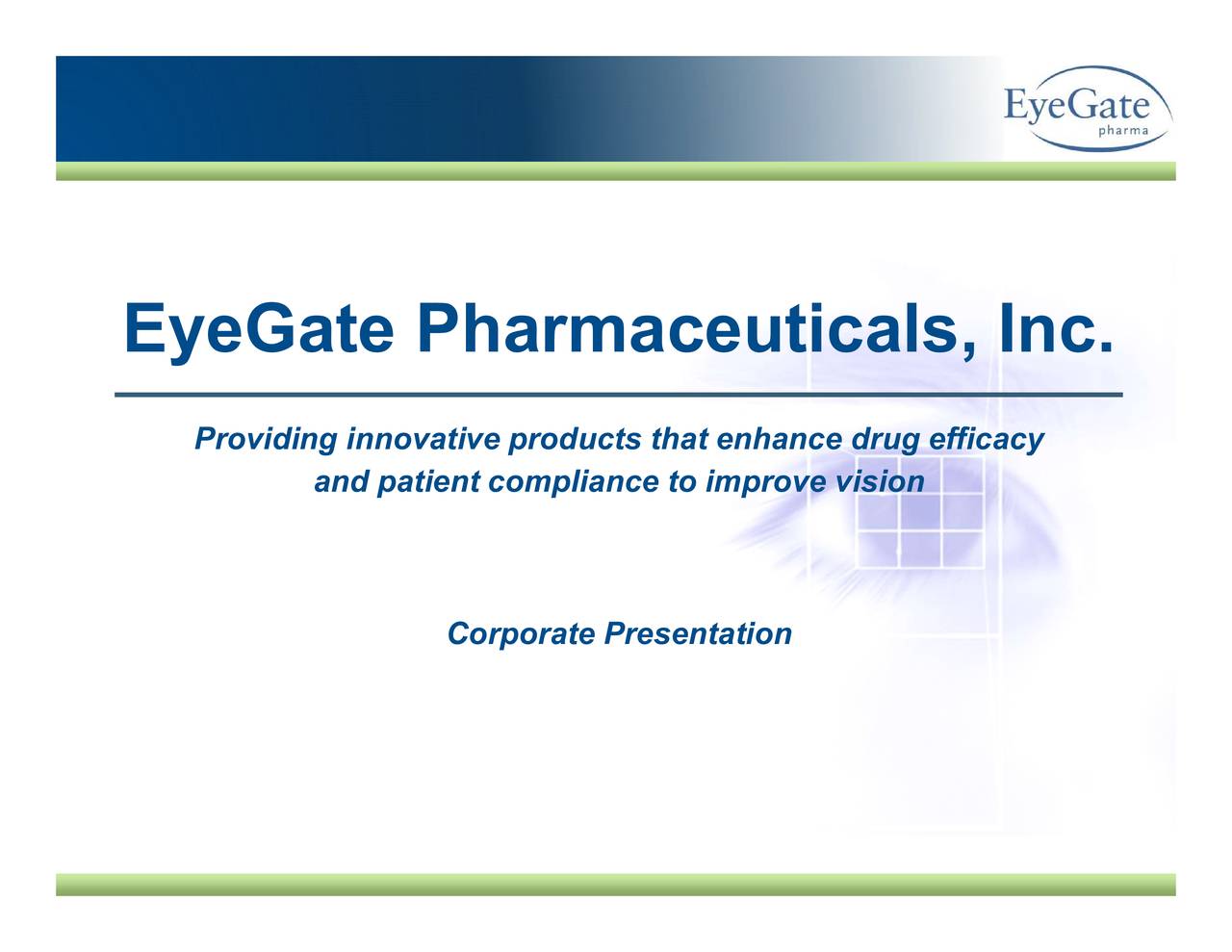 EyeGate
pharma

EyeGate Pharmaceuticals, Inc.

Providing innovative products that enhance drug efficacy and patient compliance to improve vision

Corporate Presentation